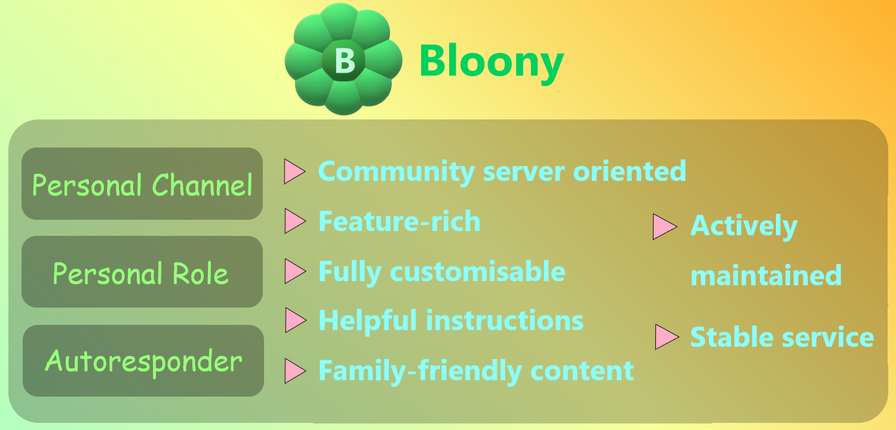 B Bloony

Personal Channel

Personal Role

Autoresponder

Community server oriented

Feature-rich

Fully customisable

Helpful instructions

Family-friendly content

Actively maintained

Stable service